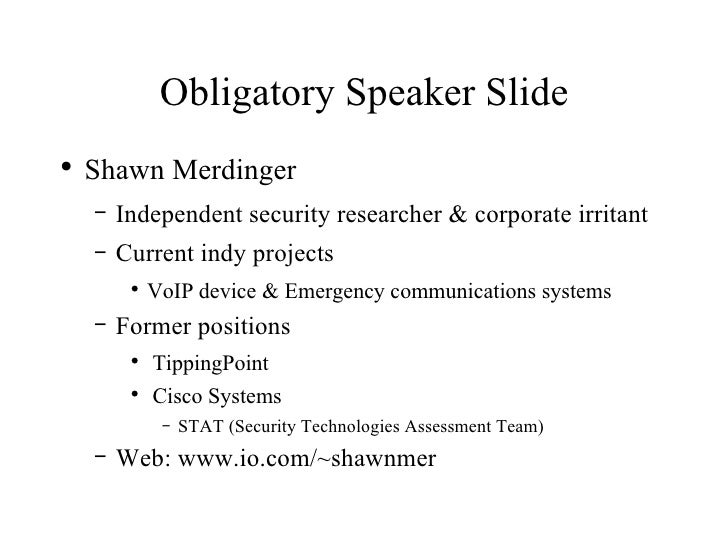 Obligatory Speaker Slide

• Shawn Merdinger
  – Independent security researcher & corporate irritant
  – Current indy projects
    • VoIP device & Emergency communications systems
  – Former positions
    • TippingPoint
    • Cisco Systems
      – STAT (Security Technologies Assessment Team)
  – Web: www.io.com/~shawnmer